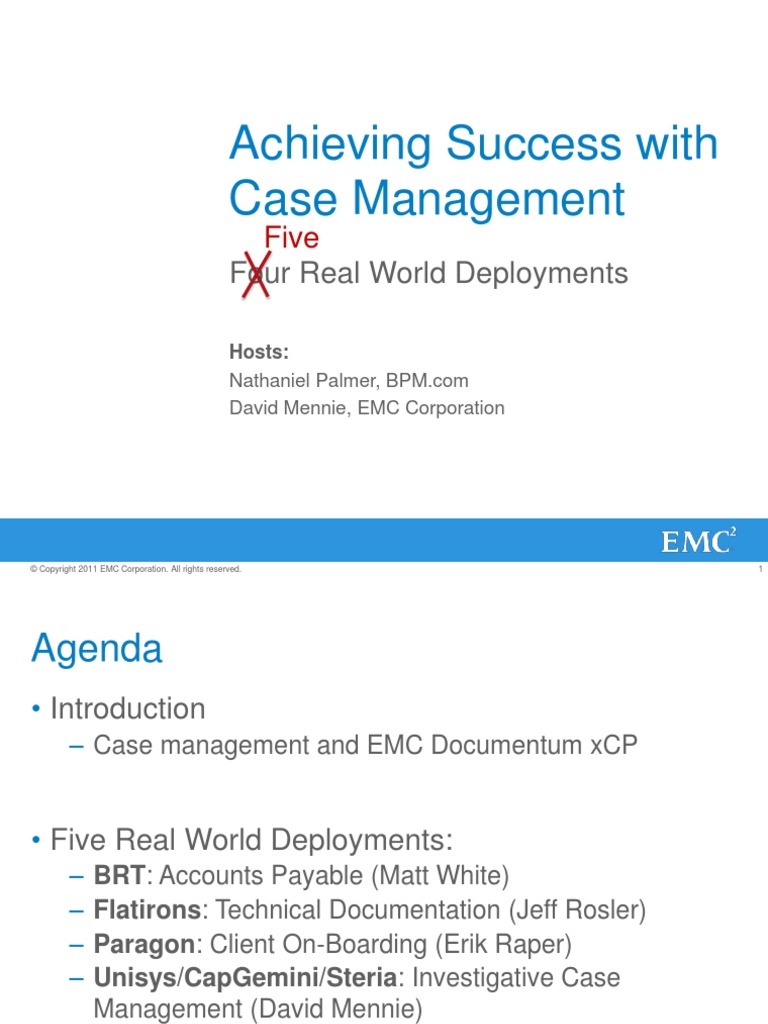 Achieving Success with Case Management

Five

Four Real World Deployments

Hosts:

Nathaniel Palmer, BPM.com

David Mennie, EMC Corporation

EMC$^2$

© Copyright 2011 EMC Corporation. All rights reserved.

1

Agenda

• Introduction

– Case management and EMC Documentum xCP

• Five Real World Deployments:

– BRT: Accounts Payable (Matt White)

– Flatirons: Technical Documentation (Jeff Rosler)

– Paragon: Client On-Boarding (Erik Raper)

– Unisys/CapGemini/Steria: Investigative Case Management (David Mennie)